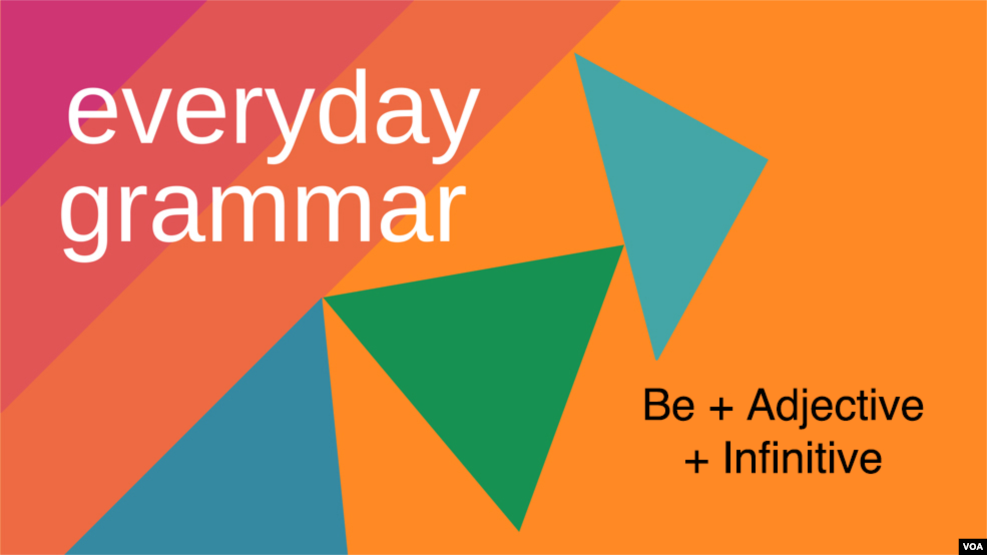 everyday grammar

Be + Adjective + Infinitive

VOA